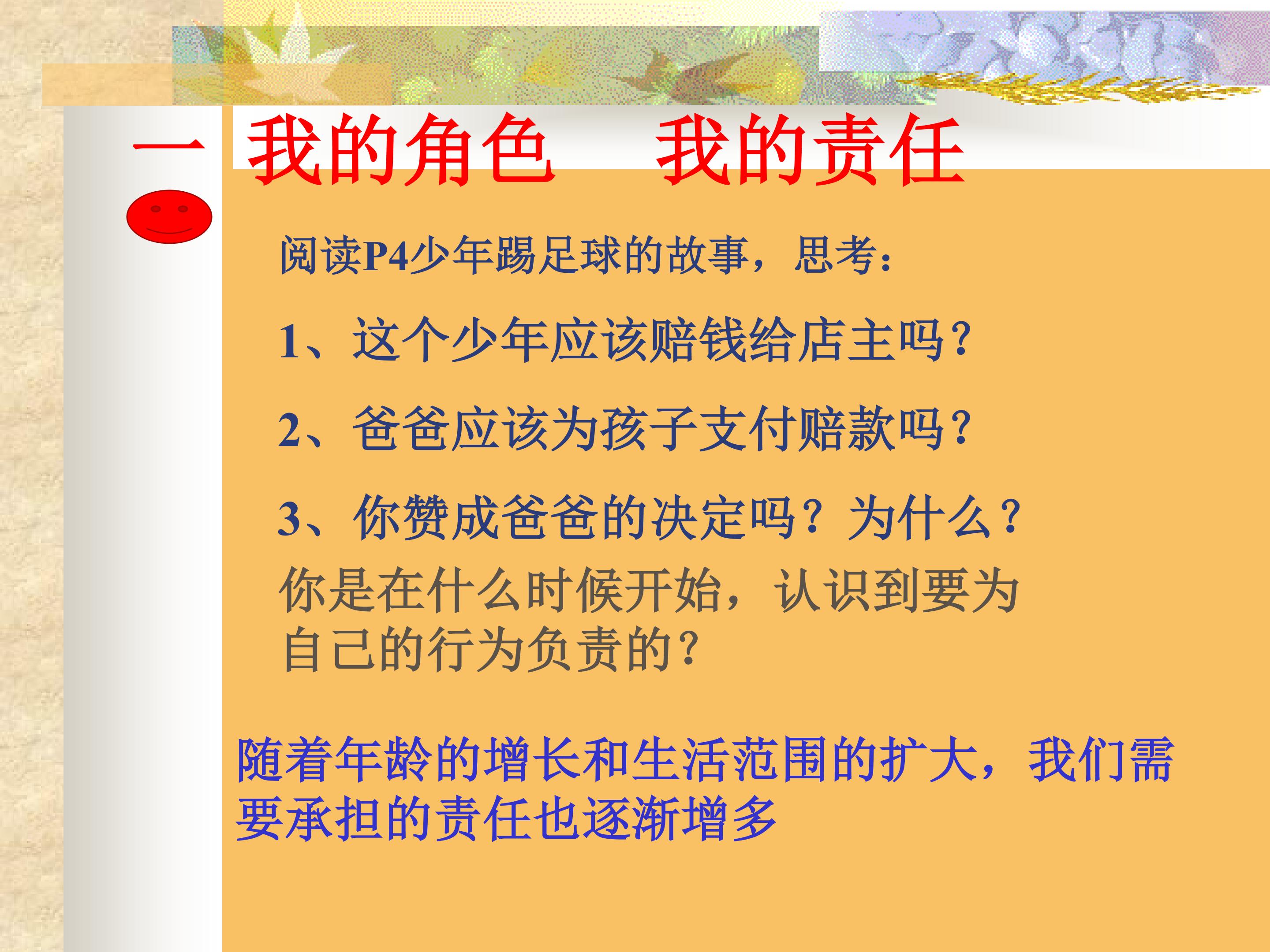 一 我的角色 我的责任

阅读P4少年踢足球的故事，思考：

1、这个少年应该赔钱给店主吗？

2、爸爸应该为孩子支付赔款吗？

3、你赞成爸爸的决定吗？为什么？

你是在什么时候开始，认识到要为自己的行为负责的？

随着年龄的增长和生活范围的扩大，我们需要承担的责任也逐渐增多